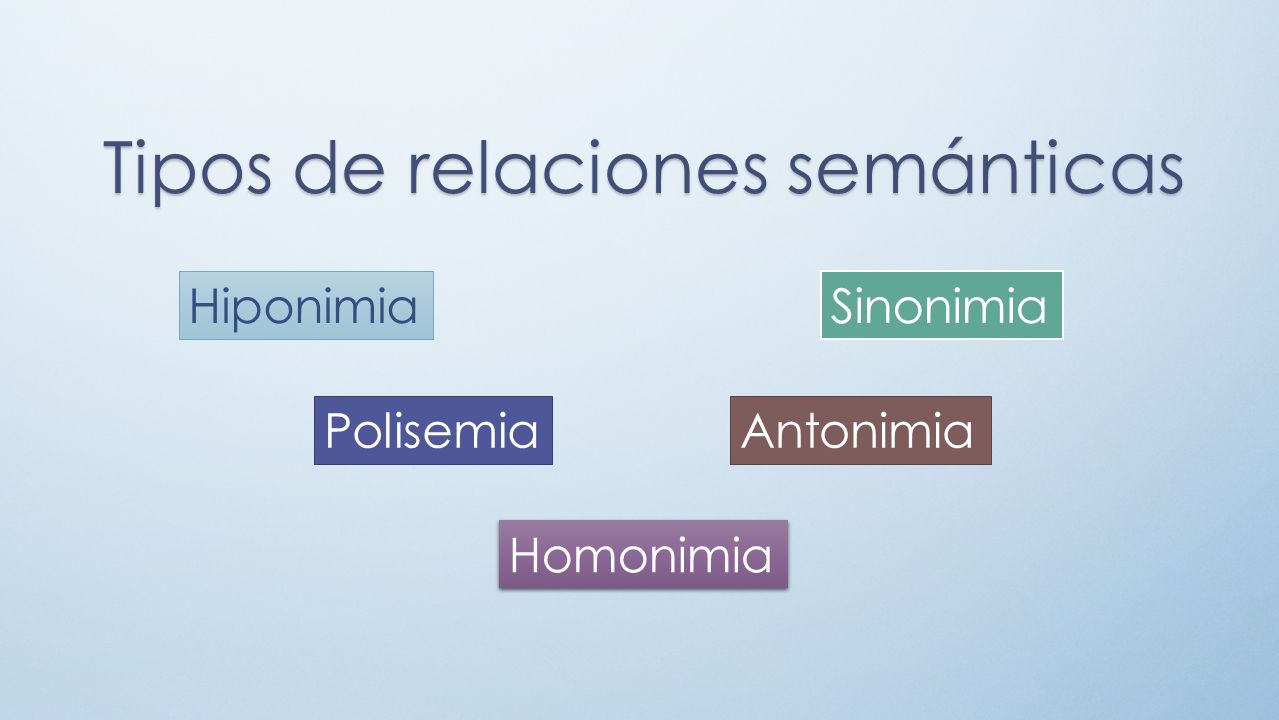 Tipos de relaciones semánticas

Hiponimia

Sinonimia

Polisemia

Antonimia

Homonimia